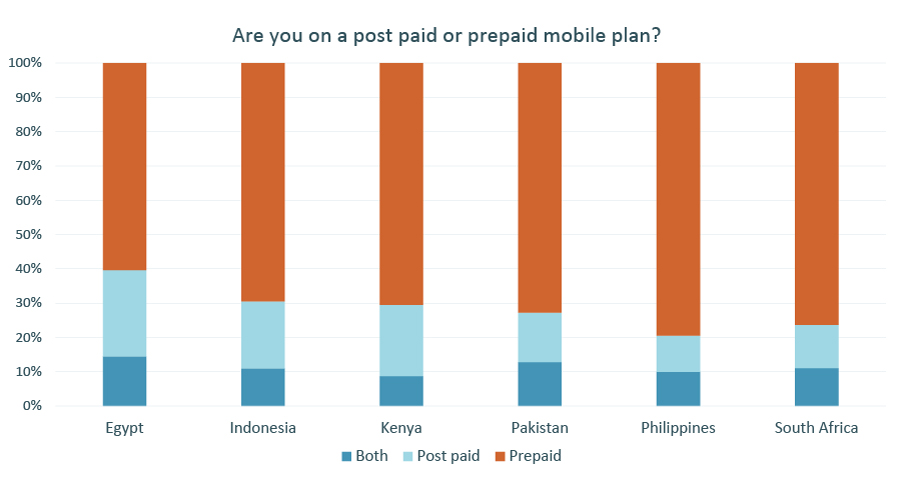 Are you on a post paid or prepaid mobile plan?

100%
90%
80%
70%
60%
50%
40%
30%
20%
10%
0%

Egypt
Indonesia
Kenya
Pakistan
Philippines
South Africa

Both
Post paid
Prepaid